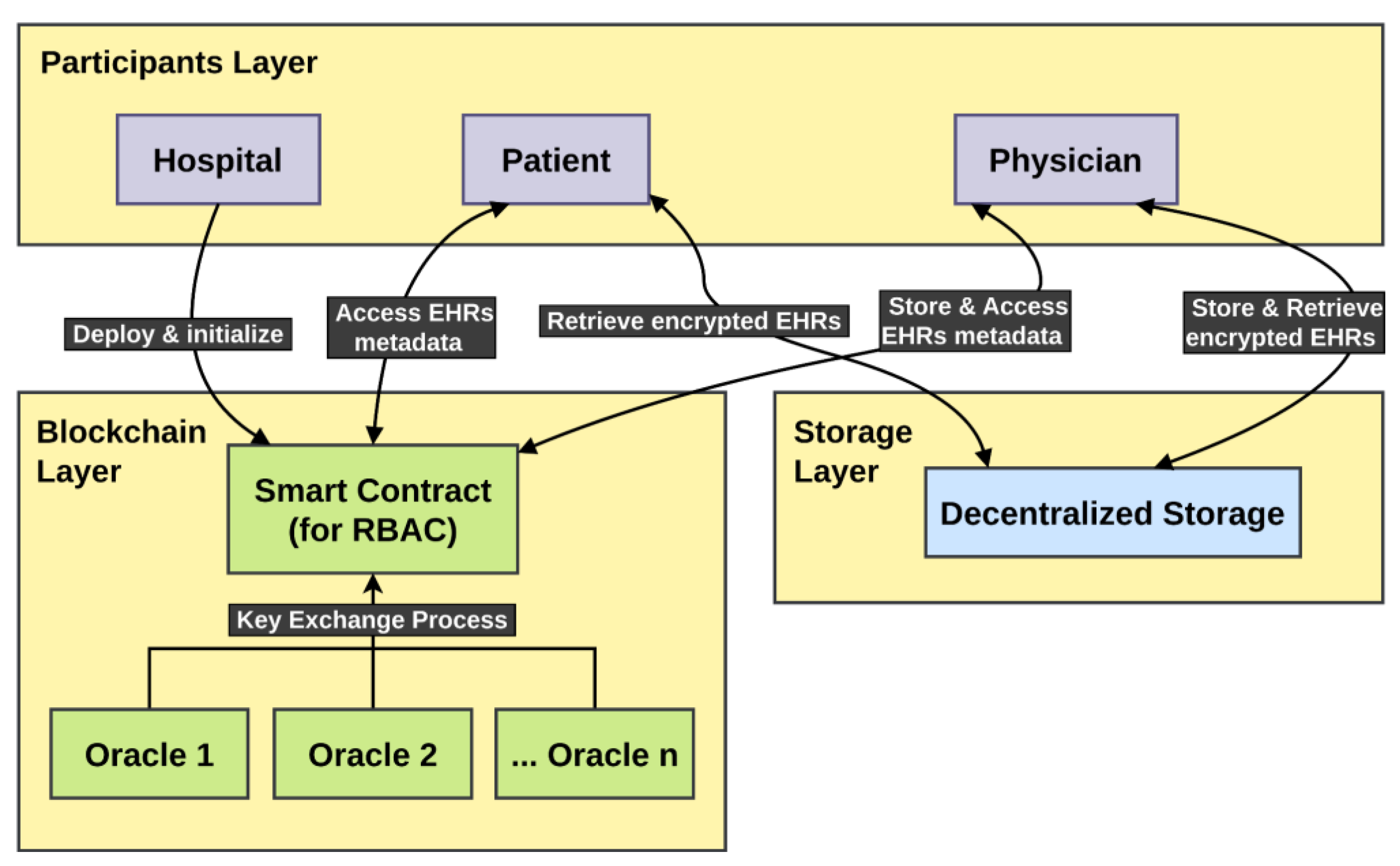 Participants Layer

Hospital

Patient

Physician

Deploy & initialize

Access EHRs metadata

Retrieve encrypted EHRs

Store & Access EHRs metadata

Store & Retrieve encrypted EHRs

Blockchain Layer

Smart Contract (for RBAC)

Key Exchange Process

Oracle 1

Oracle 2

... Oracle n

Storage Layer

Decentralized Storage